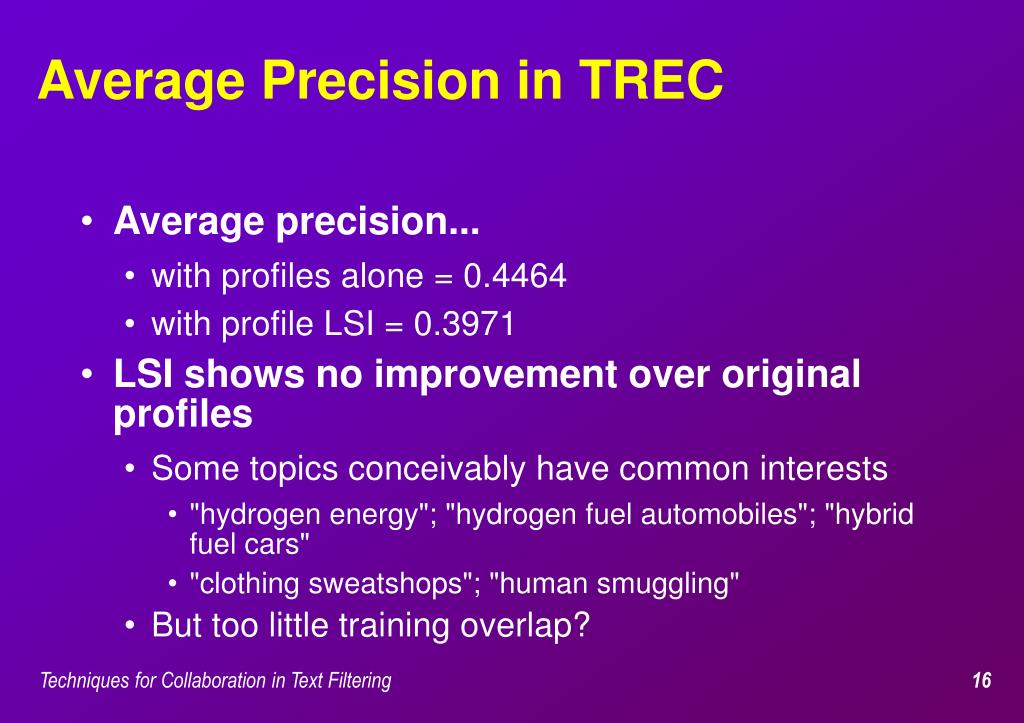 Average Precision in TREC

• Average precision...
  • with profiles alone = 0.4464
  • with profile LSI = 0.3971
• LSI shows no improvement over original profiles
  • Some topics conceivably have common interests
    • "hydrogen energy"; "hydrogen fuel automobiles"; "hybrid fuel cars"
    • "clothing sweatshops"; "human smuggling"
  • But too little training overlap?

Techniques for Collaboration in Text Filtering

16